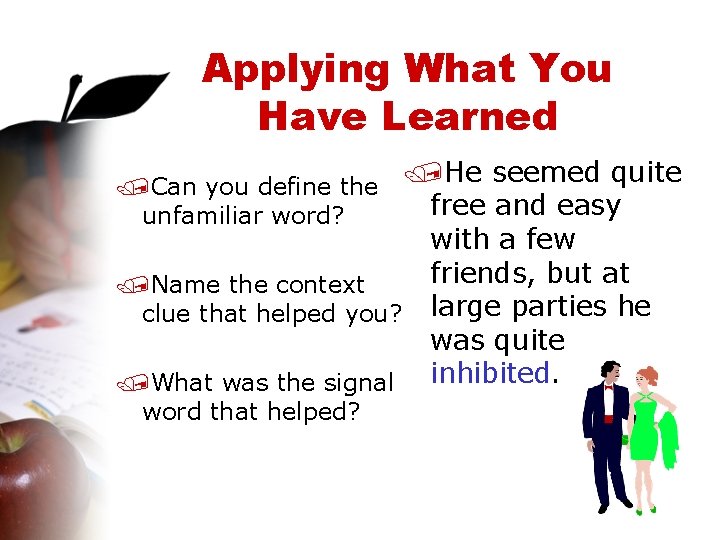 Applying What You Have Learned

Can you define the unfamiliar word?

Name the context clue that helped you?

What was the signal word that helped?

He seemed quite free and easy with a few friends, but at large parties he was quite inhibited.